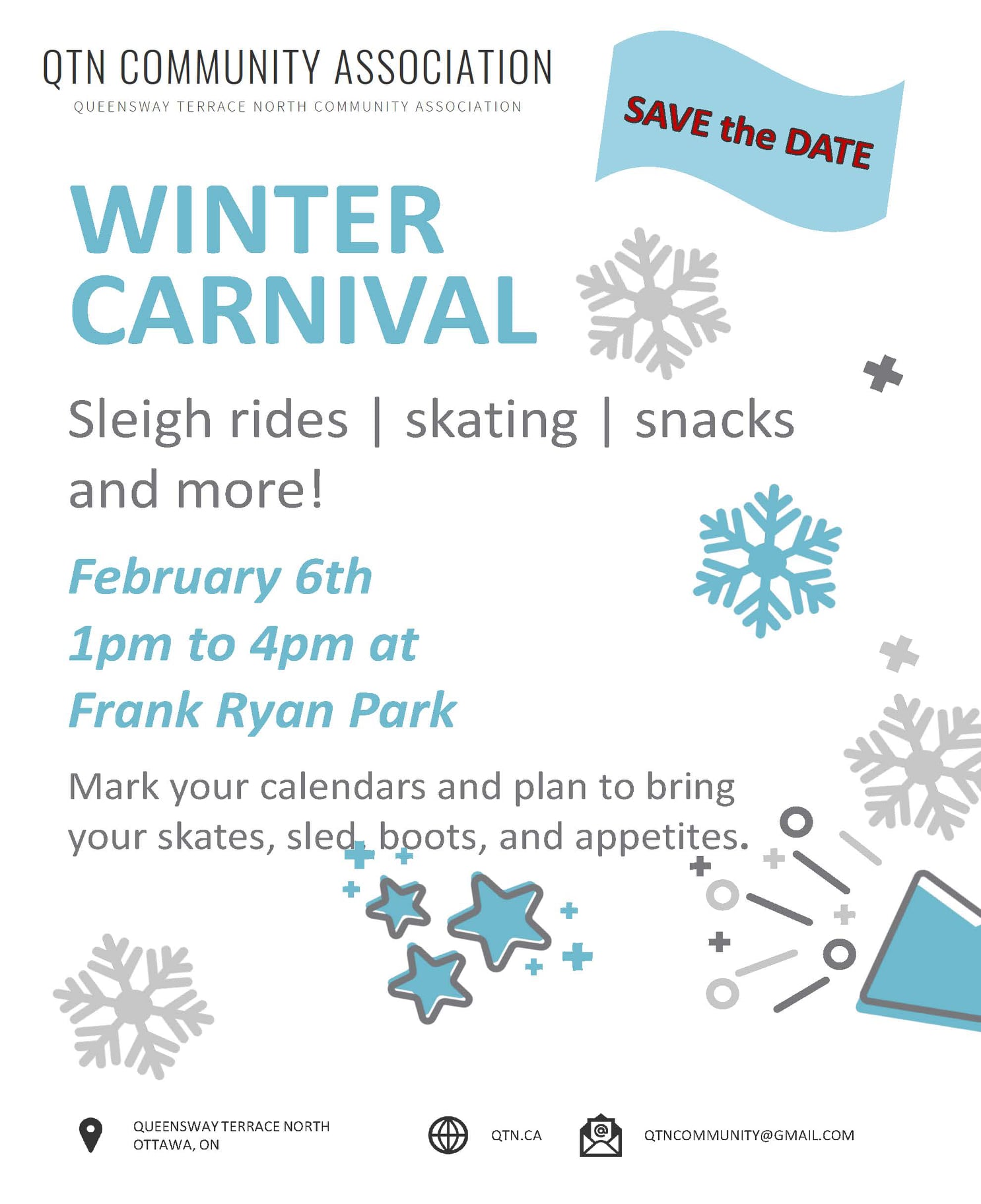 QTN COMMUNITY ASSOCIATION
QUEENSWAY TERRACE NORTH COMMUNITY ASSOCIATION

SAVE the DATE

WINTER CARNIVAL

Sleigh rides | skating | snacks and more!

February 6th
1pm to 4pm at
Frank Ryan Park

Mark your calendars and plan to bring your skates, sled, boots, and appetites.

QUEENSWAY TERRACE NORTH
OTTAWA, ON

QTN.CA

QTNCOMMUNITY@GMAIL.COM